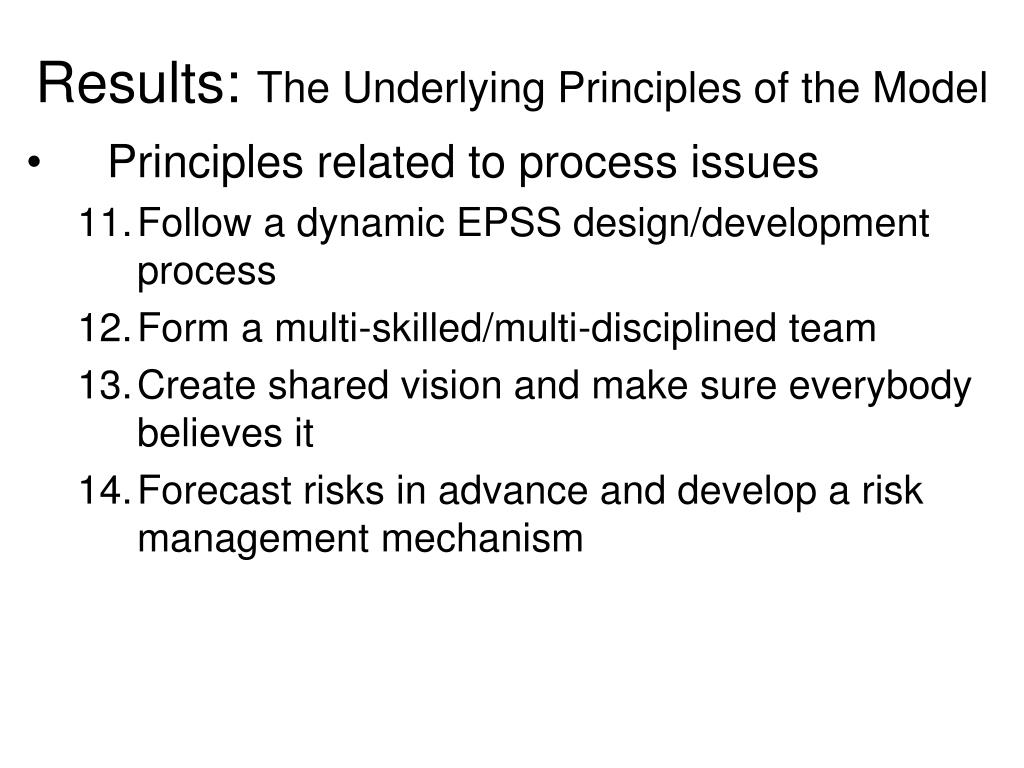 Results: The Underlying Principles of the Model

• Principles related to process issues

11. Follow a dynamic EPSS design/development process
12. Form a multi-skilled/multi-disciplined team
13. Create shared vision and make sure everybody believes it
14. Forecast risks in advance and develop a risk management mechanism